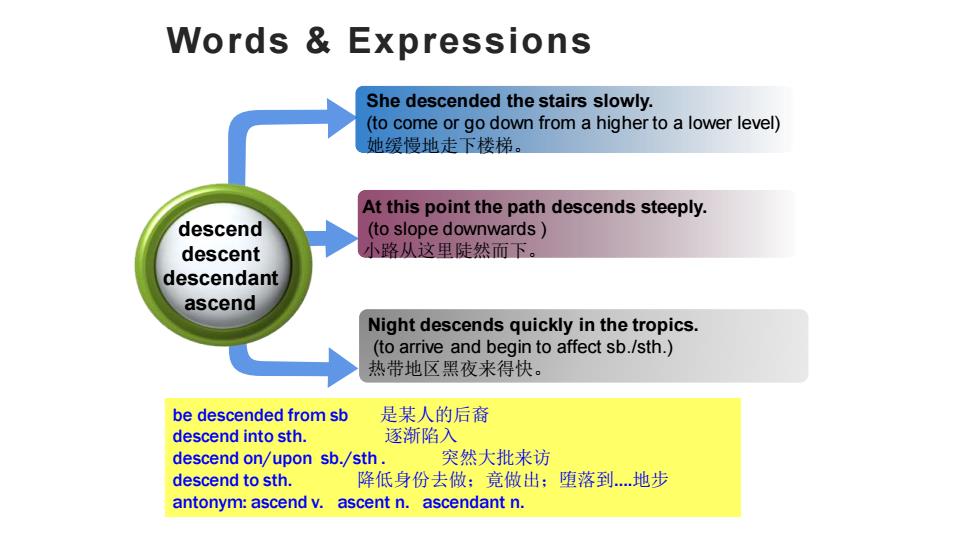 Words & Expressions

descend
descent
descendant
ascend

She descended the stairs slowly.
(to come or go down from a higher to a lower level)
她缓慢地走下楼梯。

At this point the path descends steeply.
(to slope downwards )
小路从这里陡然而下。

Night descends quickly in the tropics.
(to arrive and begin to affect sb./sth.)
热带地区黑夜来得快。

be descended from sb 是某人的后裔
descend into sth. 逐渐陷入
descend on/upon sb./sth . 突然大批来访
descend to sth. 降低身份去做；竟做出；堕落到....地步
antonym: ascend v. ascent n. ascendant n.